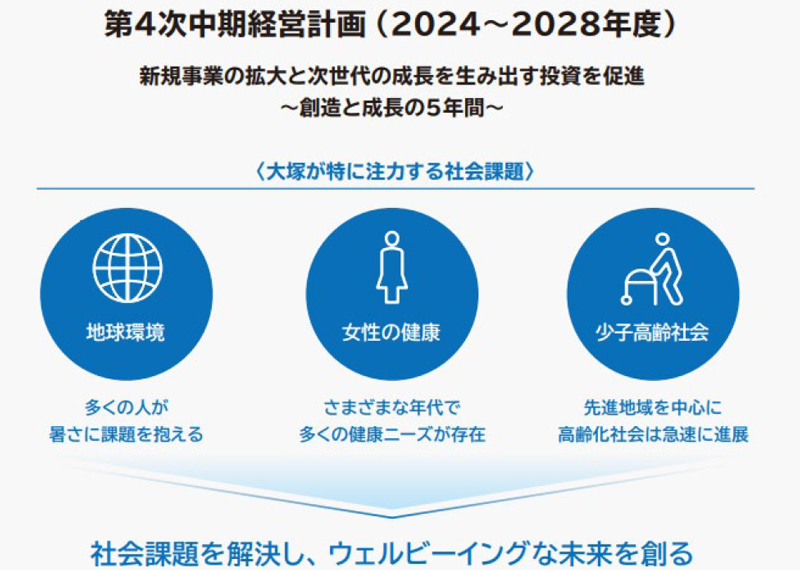 第4次中期経営計画（2024～2028年度）

新規事業の拡大と次世代の成長を生み出す投資を促進
～創造と成長の5年間～

〈大塚が特に注力する社会課題〉

地球環境

多くの人が
暑さに課題を抱える

女性の健康

さまざまな年代で
多くの健康ニーズが存在

少子高齢社会

先進地域を中心に
高齢化社会は急速に進展

社会課題を解決し、ウェルビーイングな未来を創る